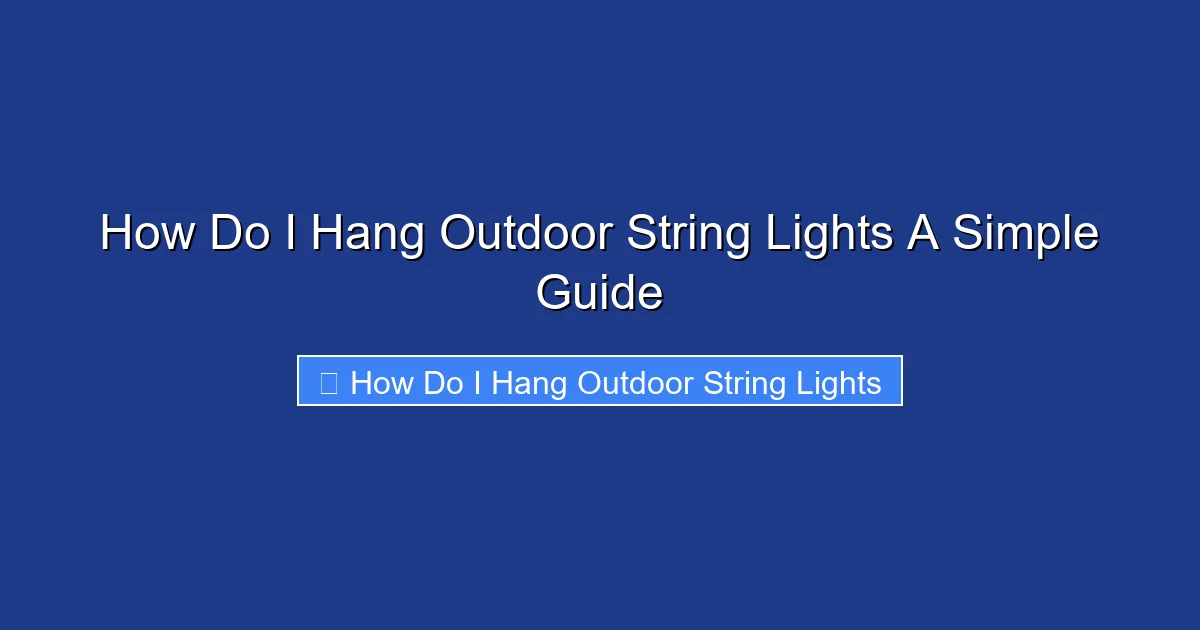 How Do I Hang Outdoor String Lights A Simple Guide

How Do I Hang Outdoor String Lights